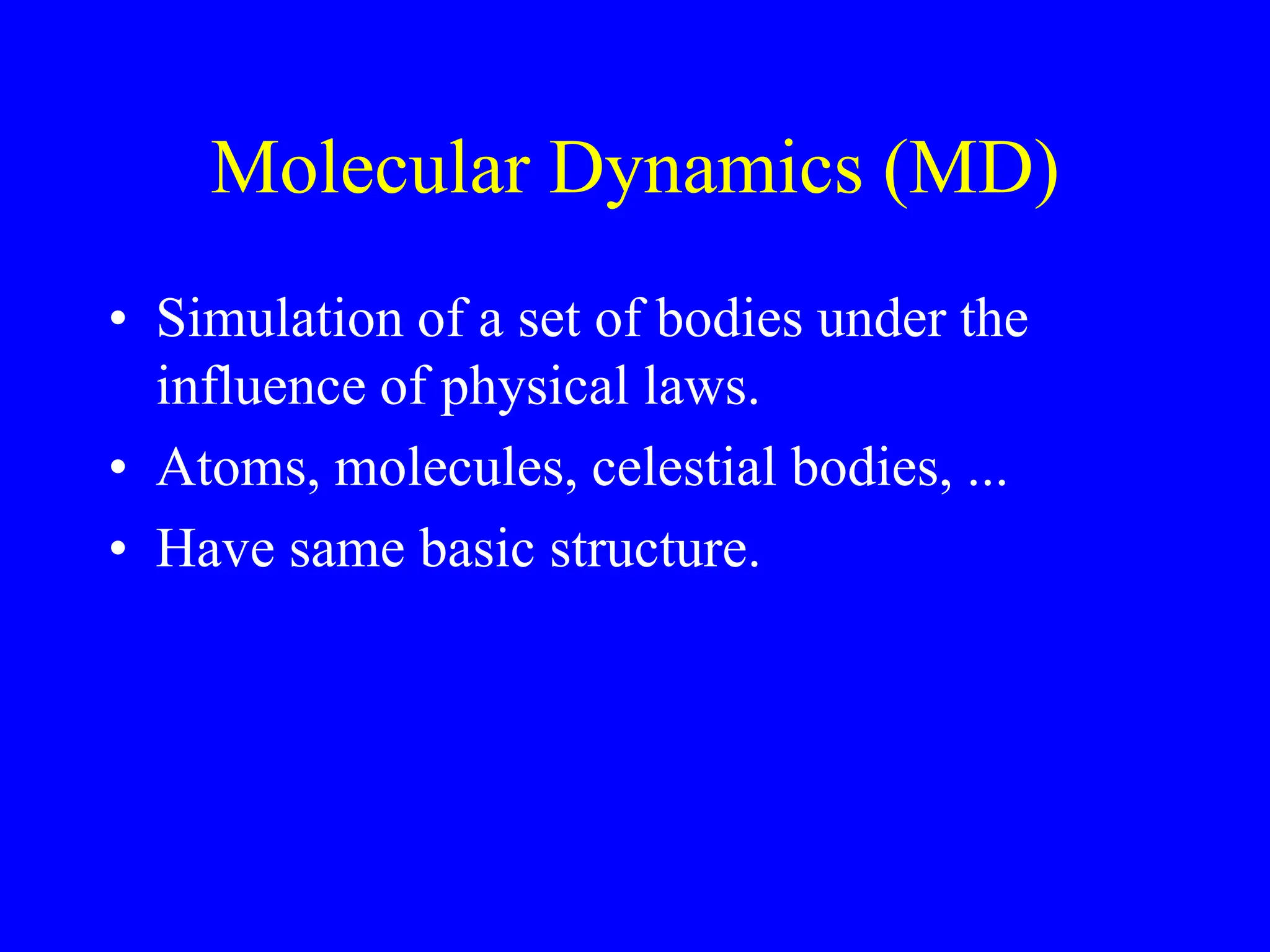 Molecular Dynamics (MD)

• Simulation of a set of bodies under the influence of physical laws.
• Atoms, molecules, celestial bodies, ...
• Have same basic structure.